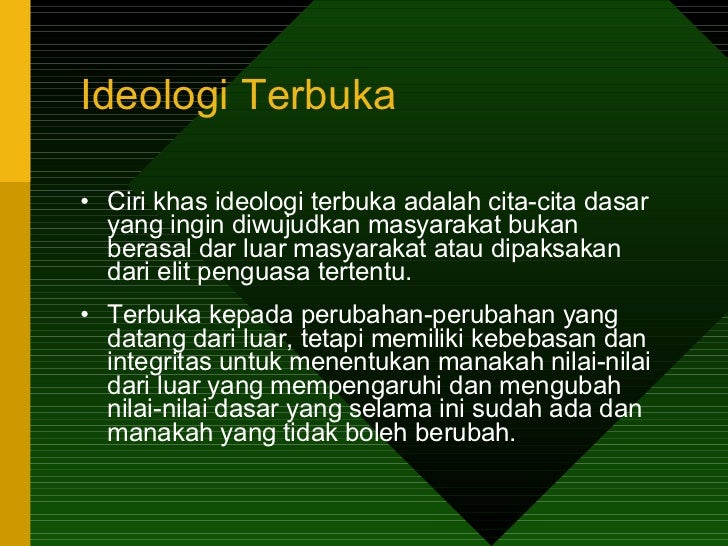 Ideologi Terbuka

• Ciri khas ideologi terbuka adalah cita-cita dasar yang ingin diwujudkan masyarakat bukan berasal dar luar masyarakat atau dipaksakan dari elit penguasa tertentu.

• Terbuka kepada perubahan-perubahan yang datang dari luar, tetapi memiliki kebebasan dan integritas untuk menentukan manakah nilai-nilai dari luar yang mempengaruhi dan mengubah nilai-nilai dasar yang selama ini sudah ada dan manakah yang tidak boleh berubah.